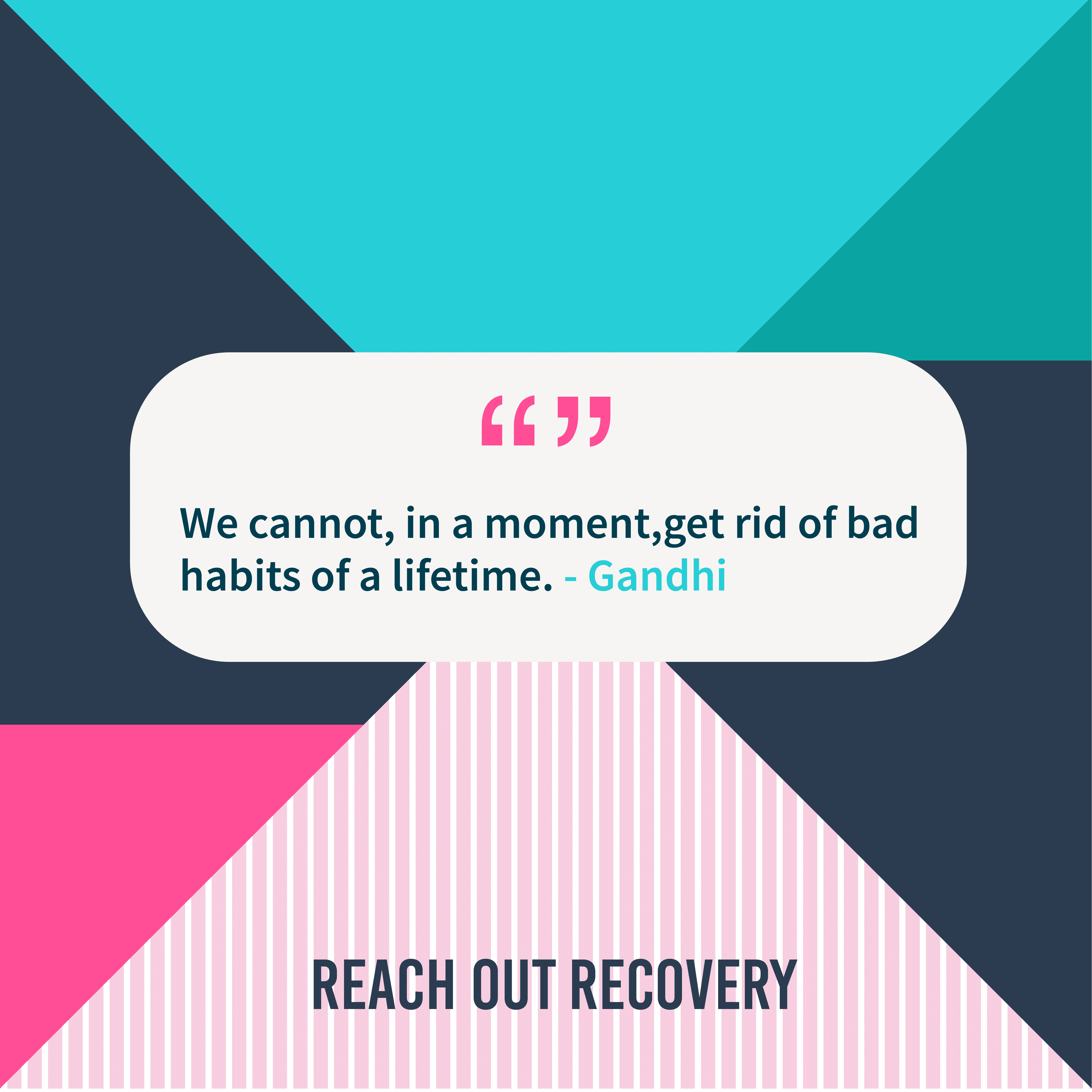 “ ”

We cannot, in a moment,get rid of bad habits of a lifetime. - Gandhi

REACH OUT RECOVERY